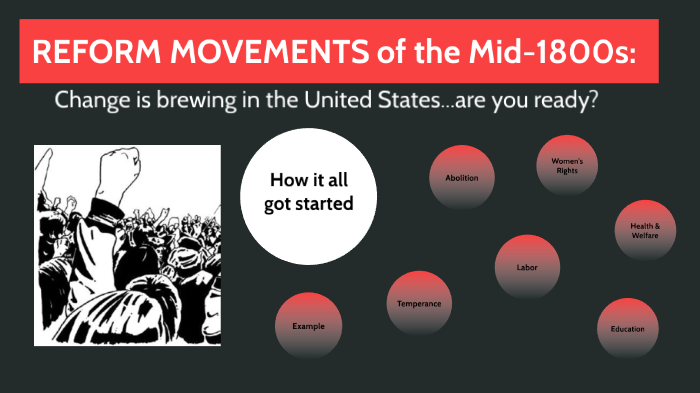 REFORM MOVEMENTS of the Mid-1800s:

Change is brewing in the United States...are you ready?

How it all got started

Abolition

Women's Rights

Health & Welfare

Labor

Temperance

Example

Education